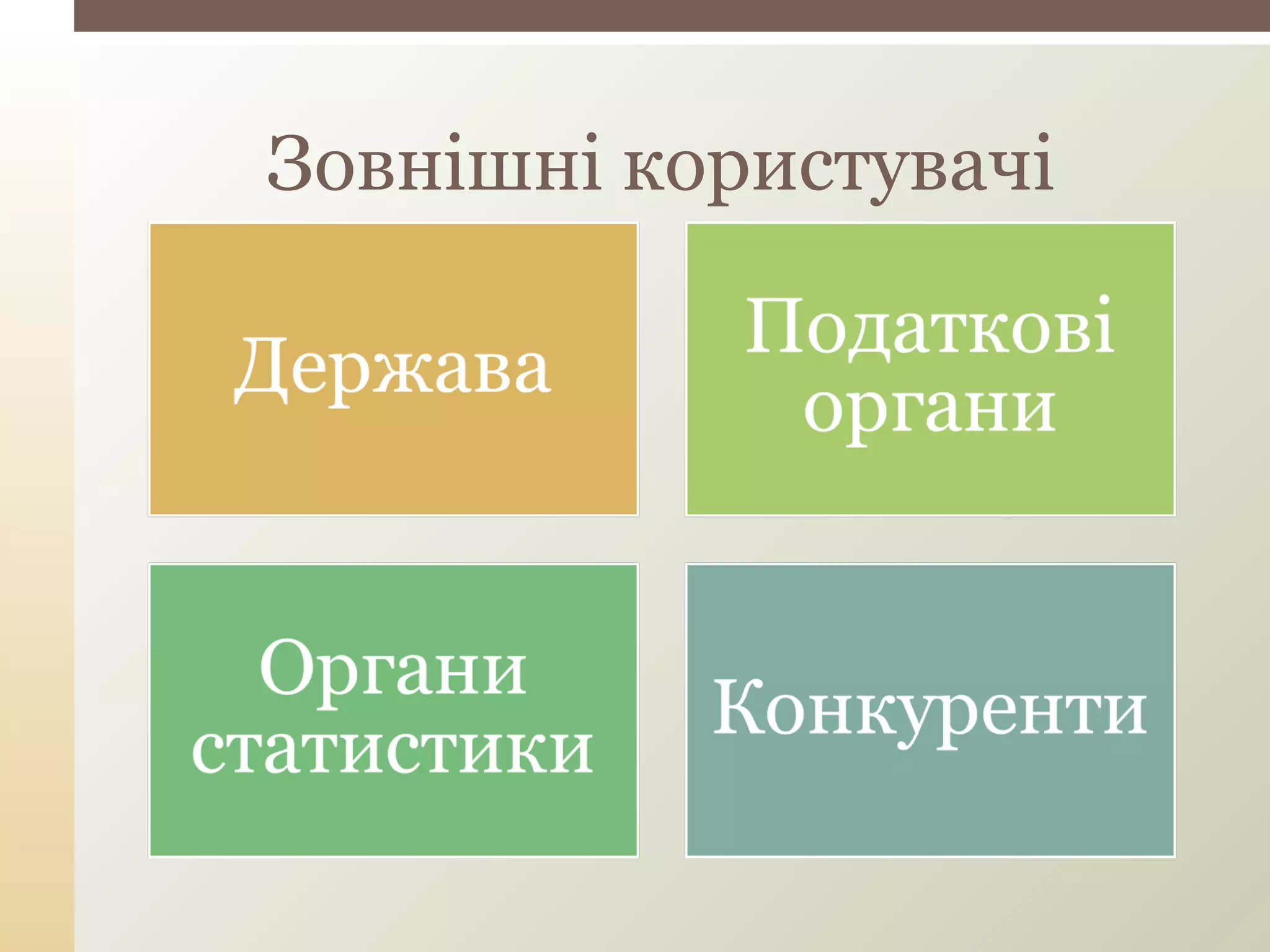 Зовнішні користувачі

Держава

Податкові органи

Органи статистики

Конкуренти